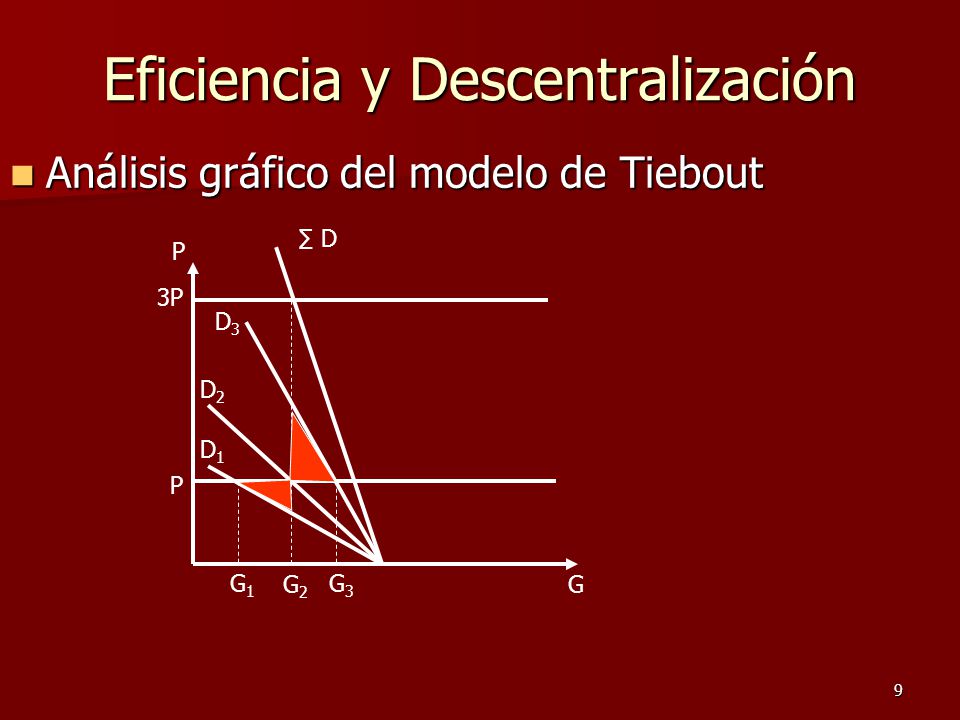 Eficiencia y Descentralización

Análisis gráfico del modelo de Tiebout

P

$\sum D$

3P

$D_3$

$D_2$

$D_1$

P

$G_1$ $G_2$ $G_3$

G

9